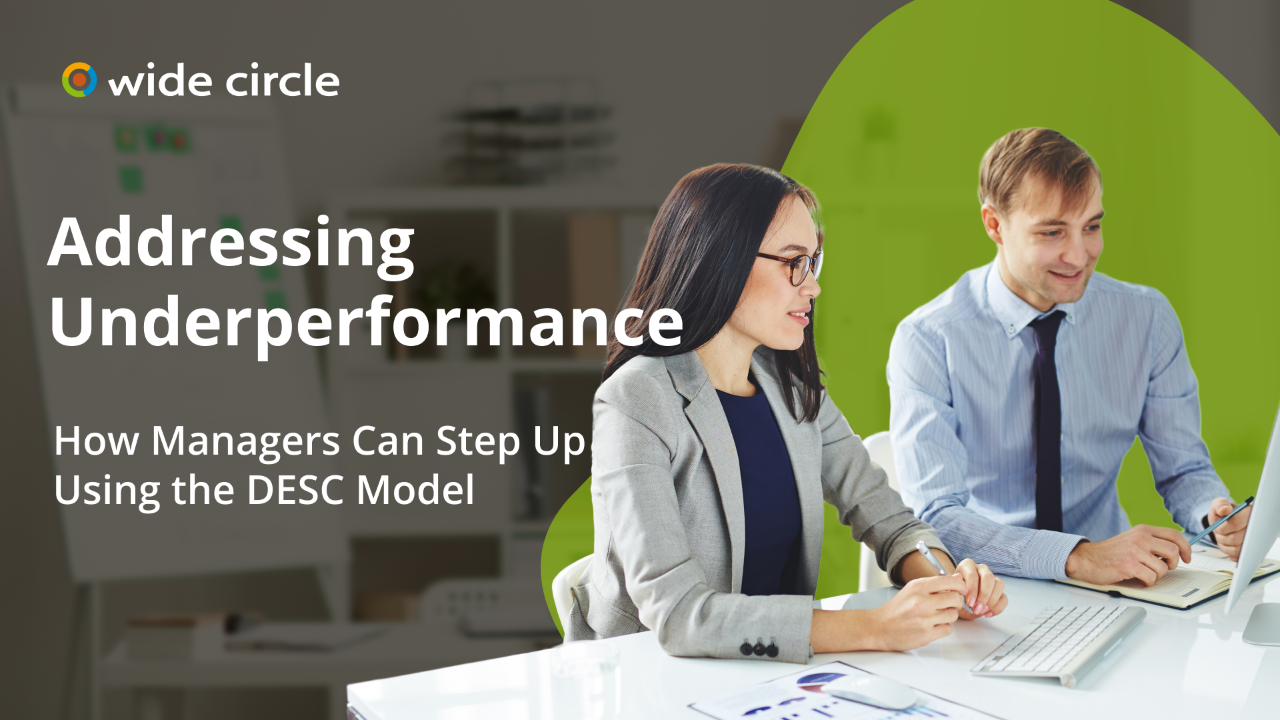 wide circle

Addressing Underperformance

How Managers Can Step Up Using the DESC Model